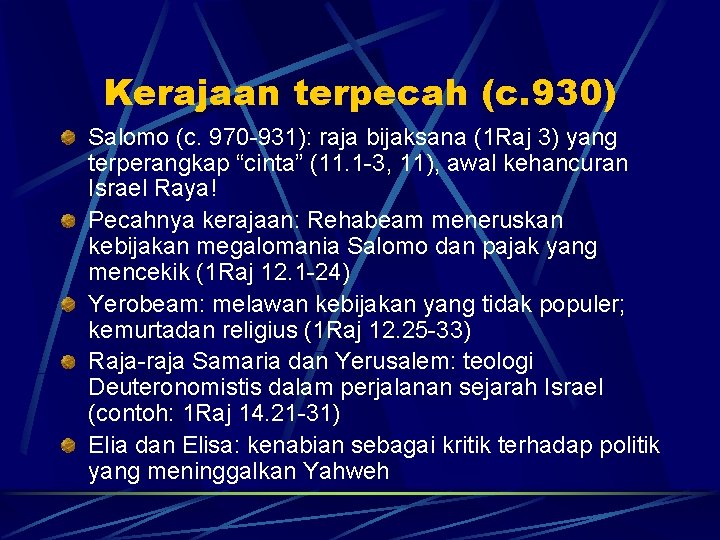 Kerajaan terpecah (c.930)

Salomo (c. 970-931): raja bijaksana (1Raj 3) yang terperangkap “cinta” (11.1-3, 11), awal kehancuran Israel Raya!

Pecahnya kerajaan: Rehabeam meneruskan kebijakan megalomania Salomo dan pajak yang mencekik (1Raj 12.1-24)

Yerobeam: melawan kebijakan yang tidak populer; kemurtadan religius (1Raj 12.25-33)

Raja-raja Samaria dan Yerusalem: teologi Deuteronomistis dalam perjalanan sejarah Israel (contoh: 1Raj 14.21-31)

Elia dan Elisa: kenabian sebagai kritik terhadap politik yang meninggalkan Yahweh